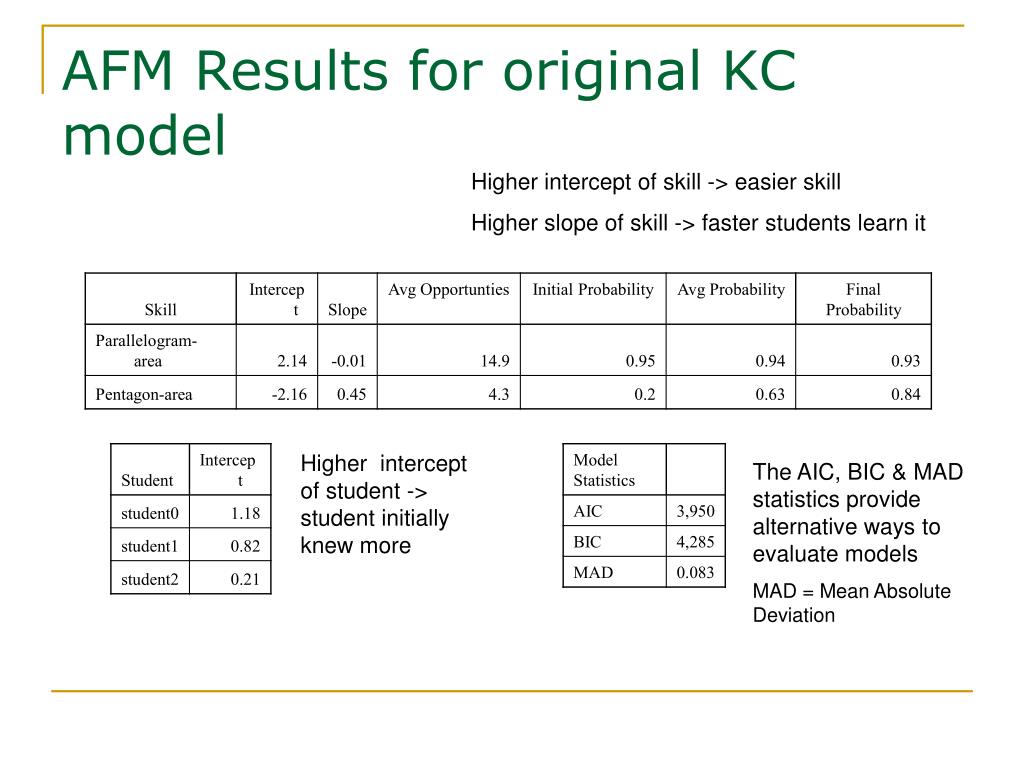 AFM Results for original KC model

Higher intercept of skill -> easier skill

Higher slope of skill -> faster students learn it

| Skill | Intercept | Slope | Avg Opportunties | Initial Probability | Avg Probability | Final Probability |
|---|---|---|---|---|---|---|
| Parallelogram-area | 2.14 | -0.01 | 14.9 | 0.95 | 0.94 | 0.93 |
| Pentagon-area | -2.16 | 0.45 | 4.3 | 0.2 | 0.63 | 0.84 |

| Student | Intercept |
|---|---|
| student0 | 1.18 |
| student1 | 0.82 |
| student2 | 0.21 |

Higher intercept of student -> student initially knew more

| Model Statistics | |
|---|---|
| AIC | 3,950 |
| BIC | 4,285 |
| MAD | 0.083 |

The AIC, BIC & MAD statistics provide alternative ways to evaluate models

MAD = Mean Absolute Deviation